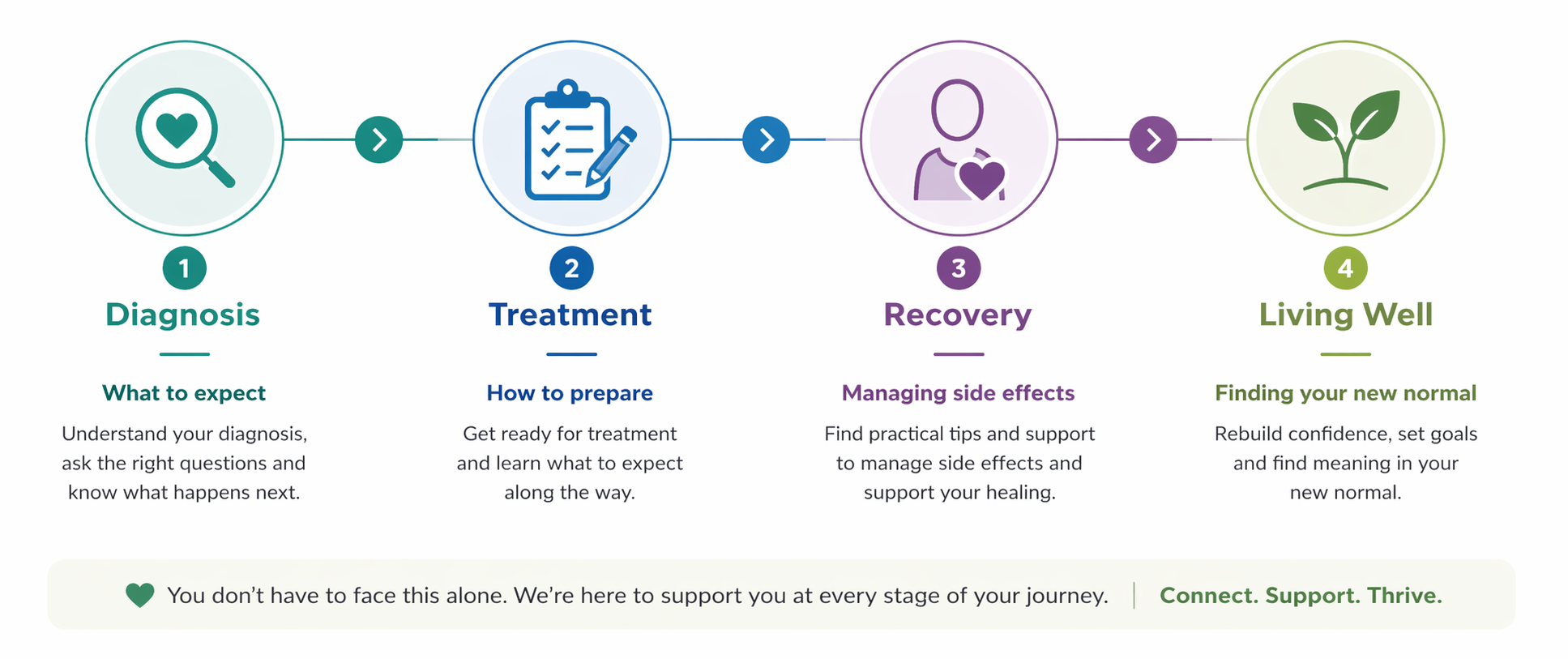 1
Diagnosis
What to expect
Understand your diagnosis, ask the right questions and know what happens next.

2
Treatment
How to prepare
Get ready for treatment and learn what to expect along the way.

3
Recovery
Managing side effects
Find practical tips and support to manage side effects and support your healing.

4
Living Well
Finding your new normal
Rebuild confidence, set goals and find meaning in your new normal.

You don’t have to face this alone. We’re here to support you at every stage of your journey. | Connect. Support. Thrive.